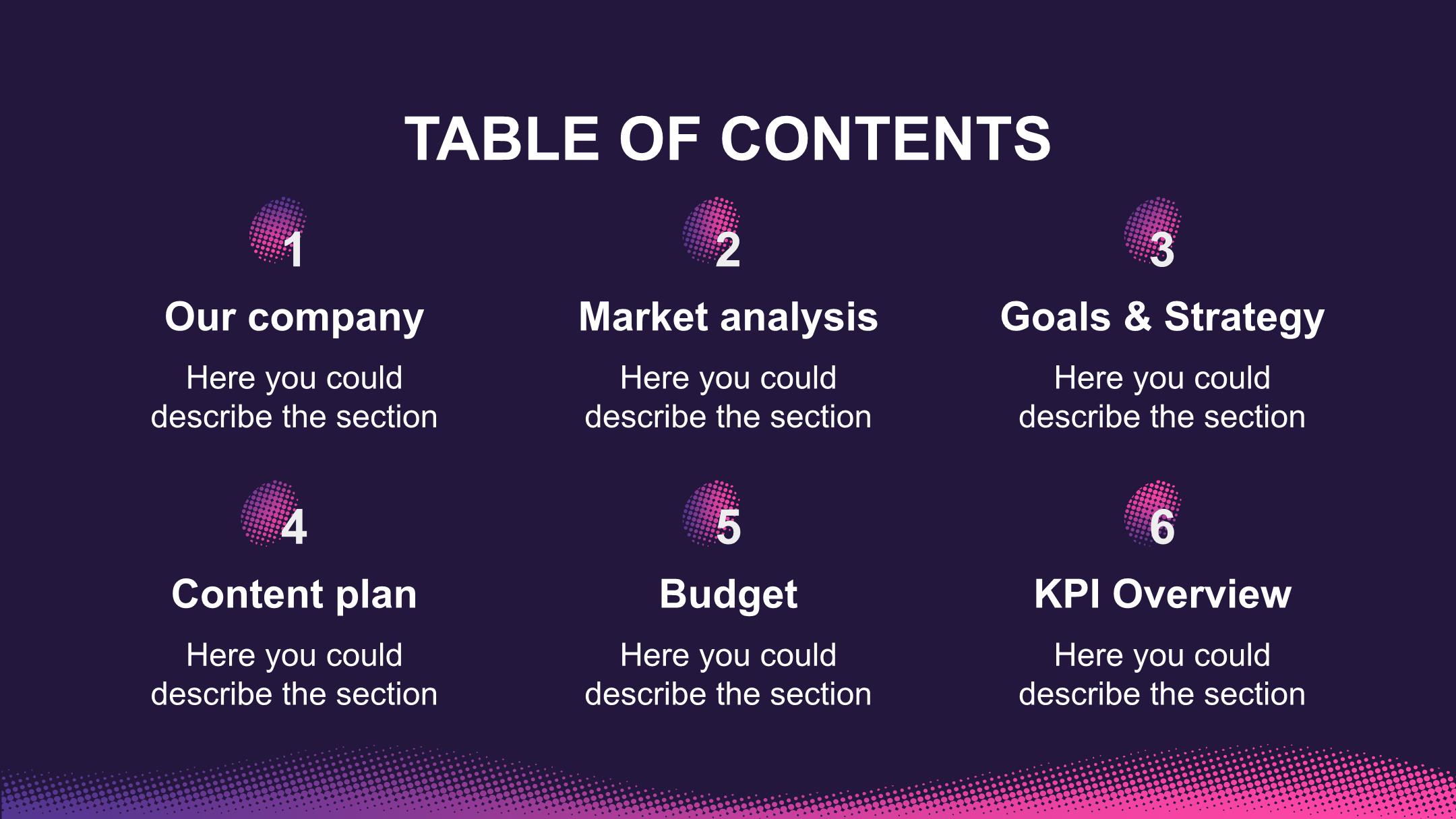 TABLE OF CONTENTS

1

Our company

Here you could describe the section

2

Market analysis

Here you could describe the section

3

Goals & Strategy

Here you could describe the section

4

Content plan

Here you could describe the section

5

Budget

Here you could describe the section

6

KPI Overview

Here you could describe the section